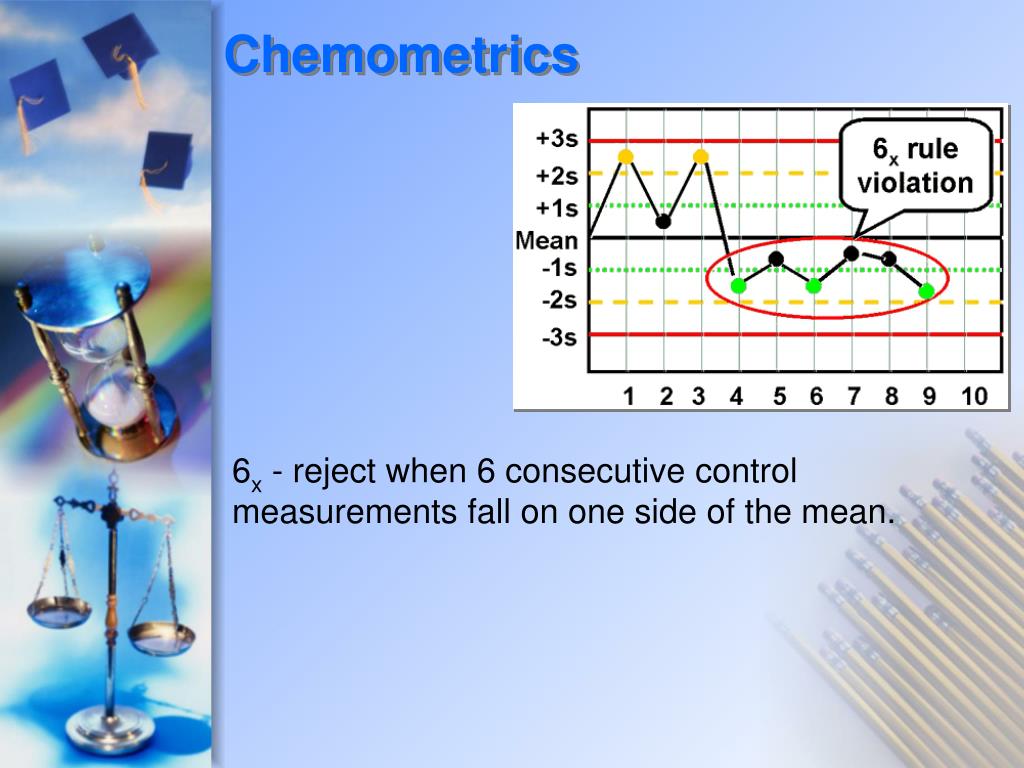 Chemometrics

+3s
+2s
+1s
Mean
-1s
-2s
-3s

$6_x$ rule violation

1 2 3 4 5 6 7 8 9 10

$6_x$ - reject when 6 consecutive control measurements fall on one side of the mean.